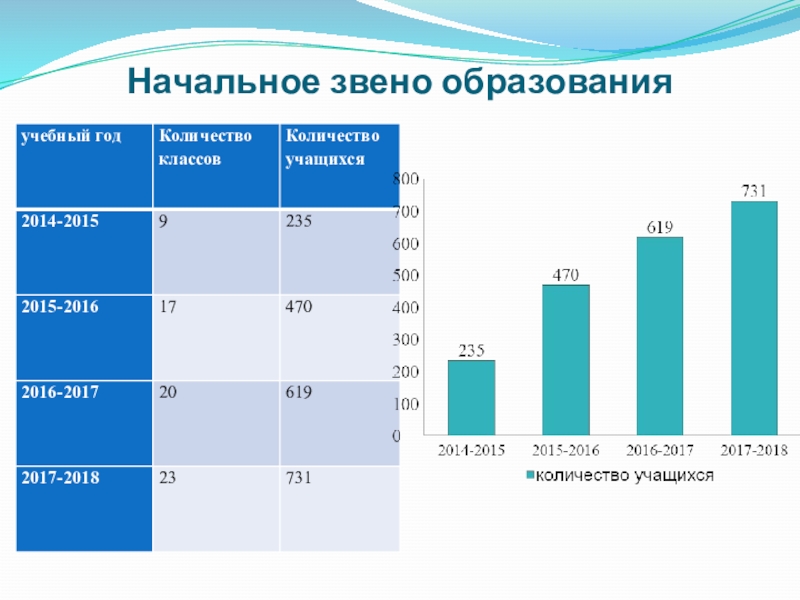 Начальное звено образования

| учебный год | Количество классов | Количество учащихся |
|---|---|---|
| 2014-2015 | 9 | 235 |
| 2015-2016 | 17 | 470 |
| 2016-2017 | 20 | 619 |
| 2017-2018 | 23 | 731 |

800
700
600
500
400
300
200
100
0

235
470
619
731

2014-2015 2015-2016 2016-2017 2017-2018

количество учащихся